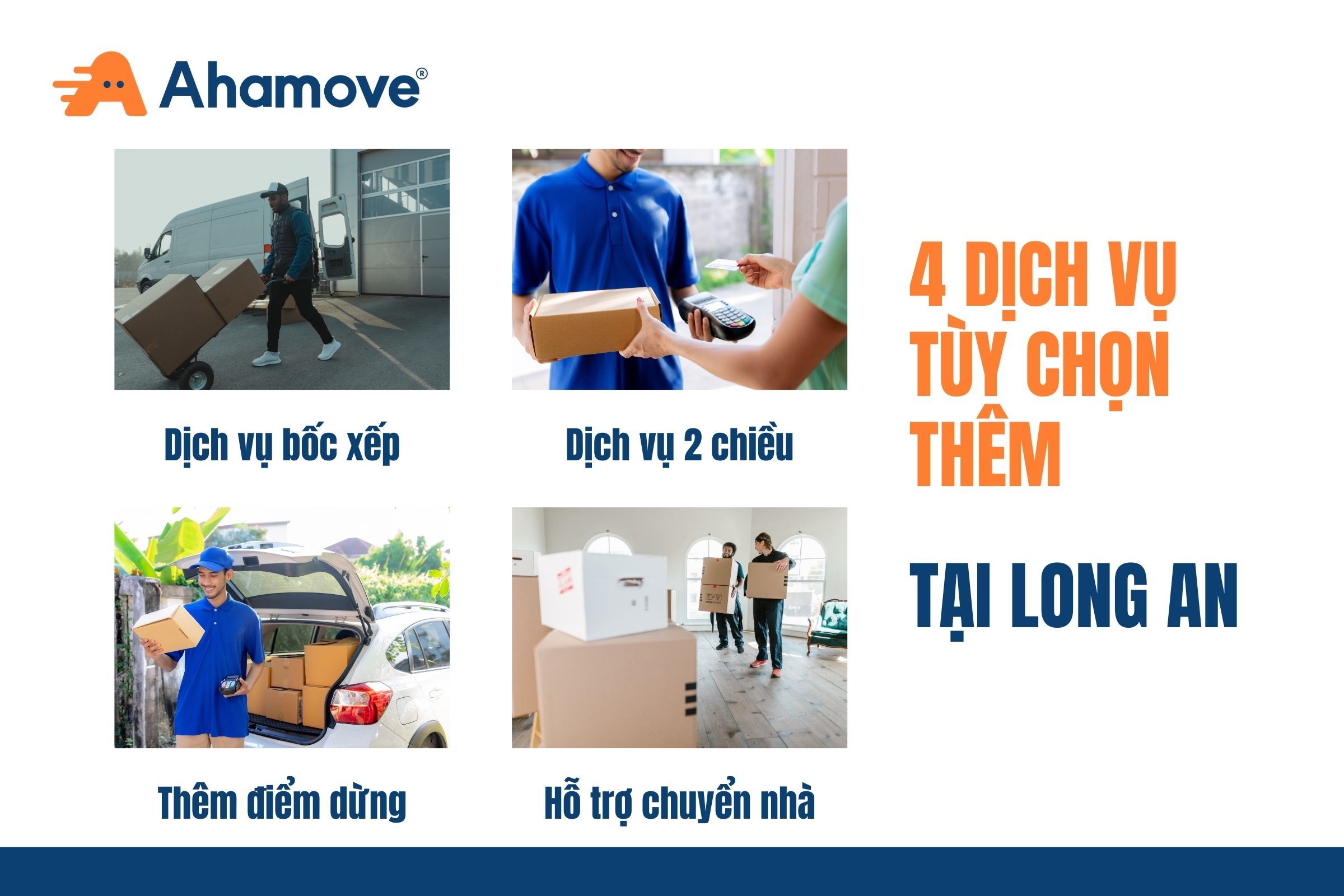 Ahamove®

Dịch vụ bốc xếp

Dịch vụ 2 chiều

Thêm điểm dừng

Hỗ trợ chuyển nhà

4 DỊCH VỤ TÙY CHỌN THÊM

TẠI LONG AN